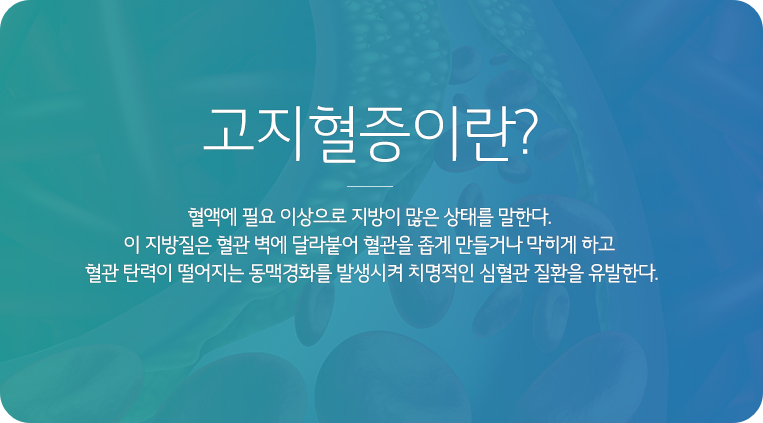 고지혈증이란?

혈액에 필요 이상으로 지방이 많은 상태를 말한다.
이 지방질은 혈관 벽에 달라붙어 혈관을 좁게 만들거나 막히게 하고
혈관 탄력이 떨어지는 동맥경화를 발생시켜 치명적인 심혈관 질환을 유발한다.